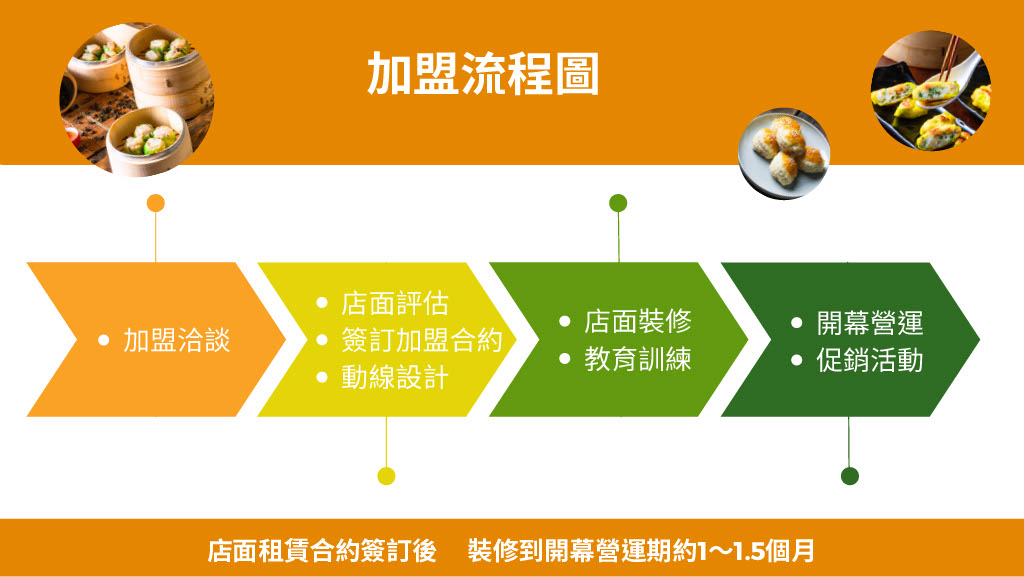 加盟流程圖

• 加盟洽談

• 店面評估
• 簽訂加盟合約
• 動線設計

• 店面裝修
• 教育訓練

• 開幕營運
• 促銷活動

店面租賃合約簽訂後　裝修到開幕營運期約1～1.5個月